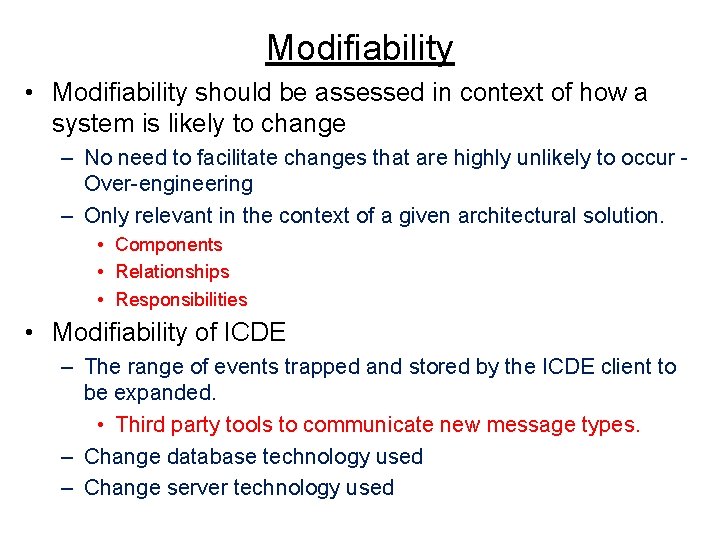 Modifiability

• Modifiability should be assessed in context of how a system is likely to change
 – No need to facilitate changes that are highly unlikely to occur - Over-engineering
 – Only relevant in the context of a given architectural solution.
  • Components
  • Relationships
  • Responsibilities
• Modifiability of ICDE
 – The range of events trapped and stored by the ICDE client to be expanded.
  • Third party tools to communicate new message types.
 – Change database technology used
 – Change server technology used